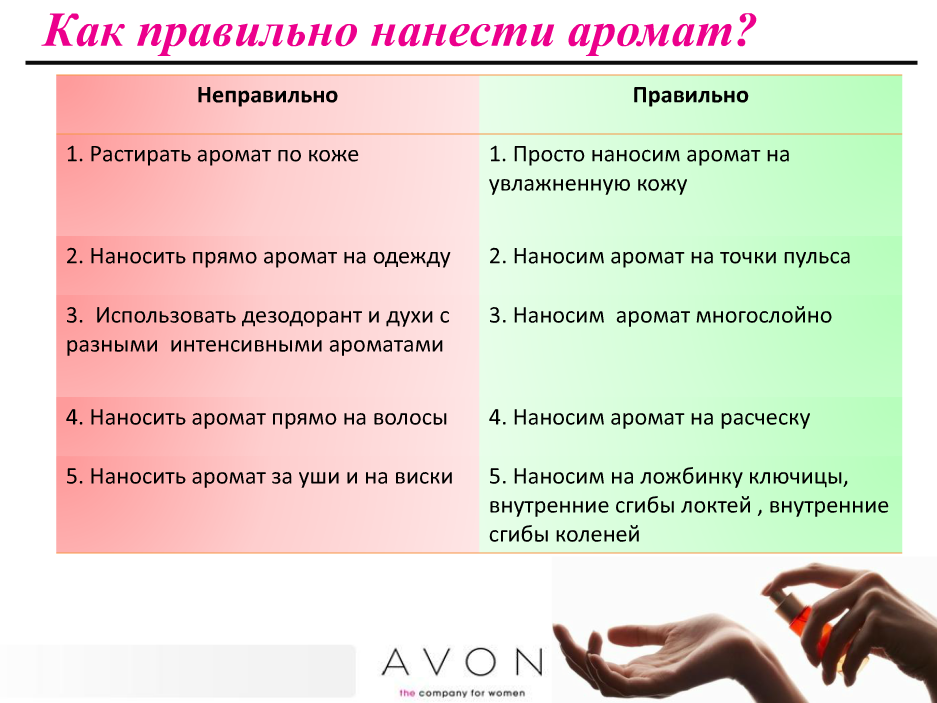 Как правильно нанести аромат?

| Неправильно | Правильно |
|---|---|
| 1. Растирать аромат по коже | 1. Просто наносим аромат на увлажненную кожу |
| 2. Наносить прямо аромат на одежду | 2. Наносим аромат на точки пульса |
| 3. Использовать дезодорант и духи с разными интенсивными ароматами | 3. Наносим аромат многослойно |
| 4. Наносить аромат прямо на волосы | 4. Наносим аромат на расческу |
| 5. Наносить аромат за уши и на виски | 5. Наносим на ложбинку ключицы, внутренние сгибы локтей , внутренние сгибы коленей |

AVON
the company for women